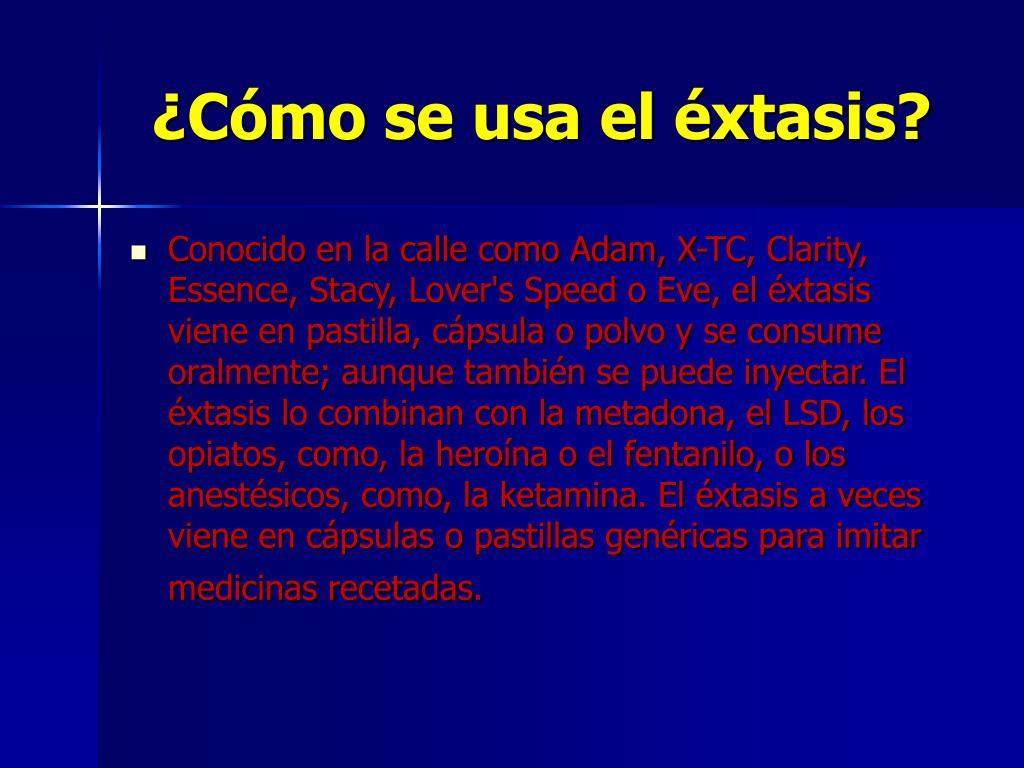 ¿Cómo se usa el éxtasis?

Conocido en la calle como Adam, X-TC, Clarity, Essence, Stacy, Lover's Speed o Eve, el éxtasis viene en pastilla, cápsula o polvo y se consume oralmente; aunque también se puede inyectar. El éxtasis lo combinan con la metadona, el LSD, los opiatos, como, la heroína o el fentanilo, o los anestésicos, como, la ketamina. El éxtasis a veces viene en cápsulas o pastillas genéricas para imitar medicinas recetadas.